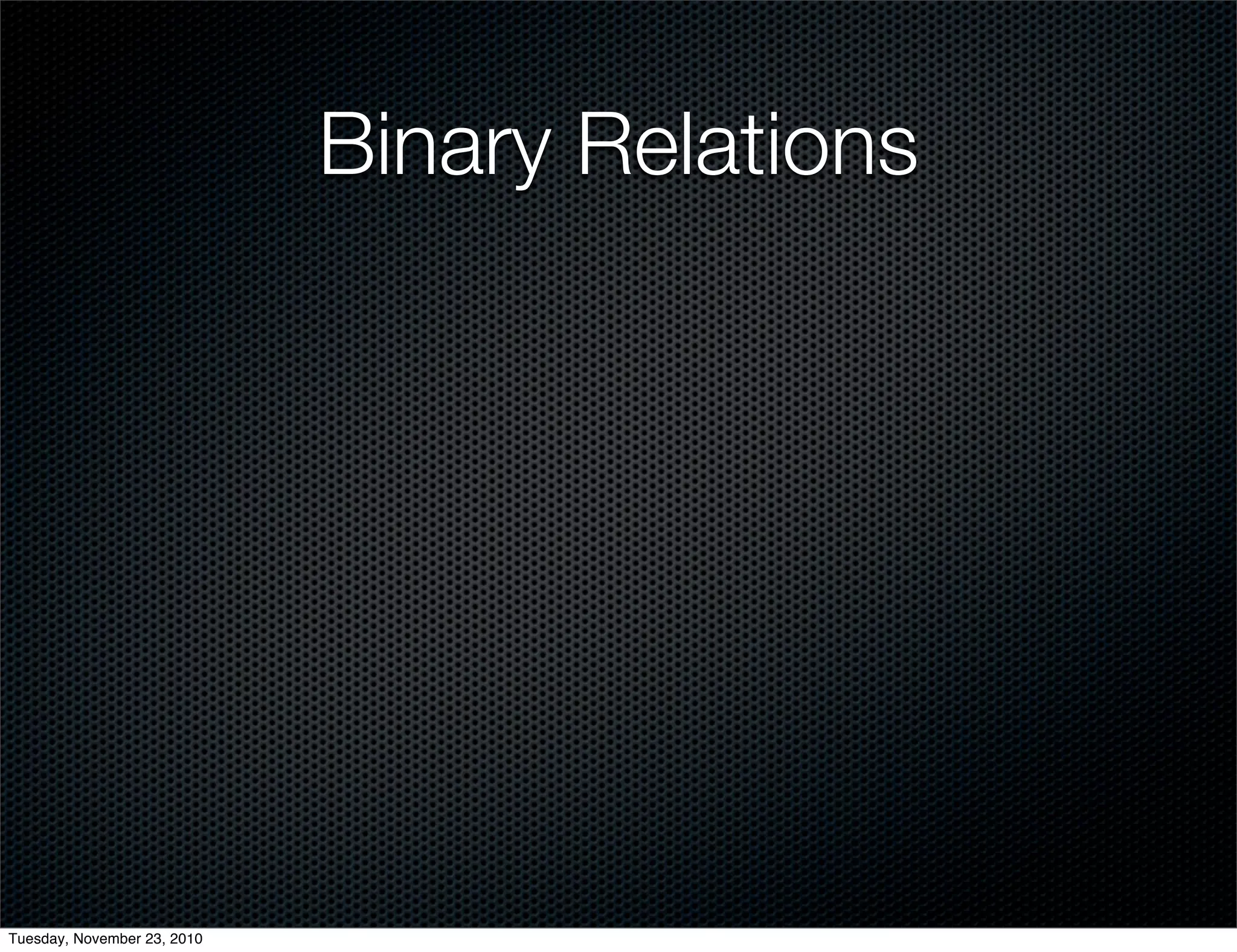 Binary Relations

Tuesday, November 23, 2010